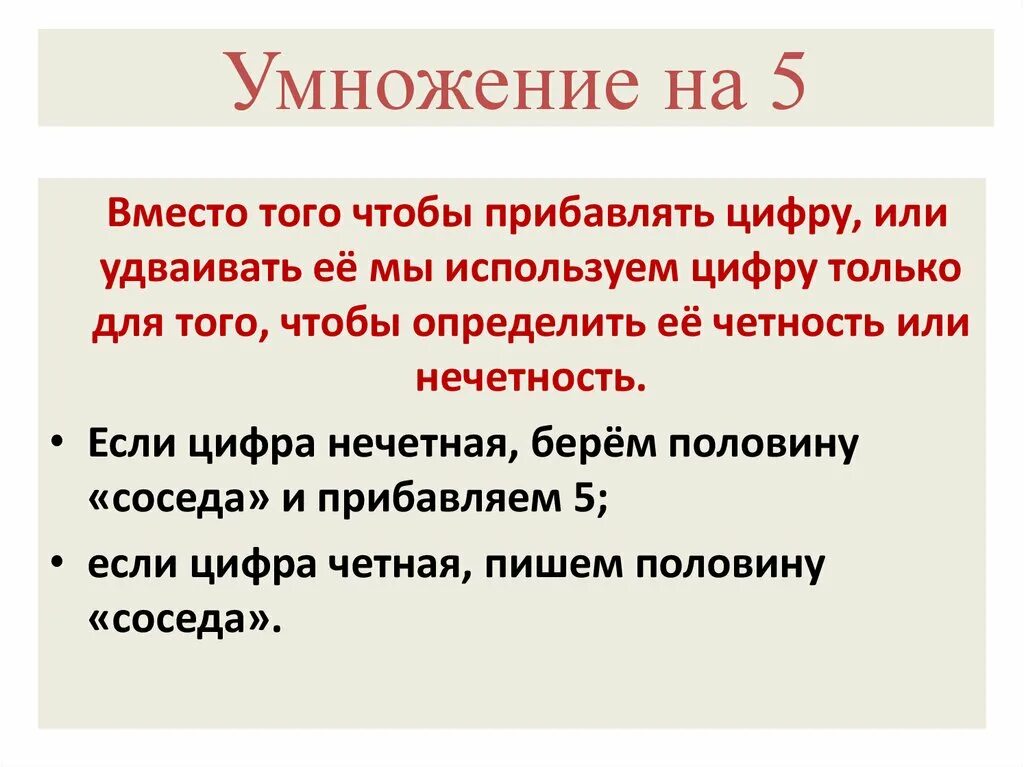 Умножение на 5

Вместо того чтобы прибавлять цифру, или удваивать её мы используем цифру только для того, чтобы определить её четность или нечетность.

• Если цифра нечетная, берём половину «соседа» и прибавляем 5;

• если цифра четная, пишем половину «соседа».